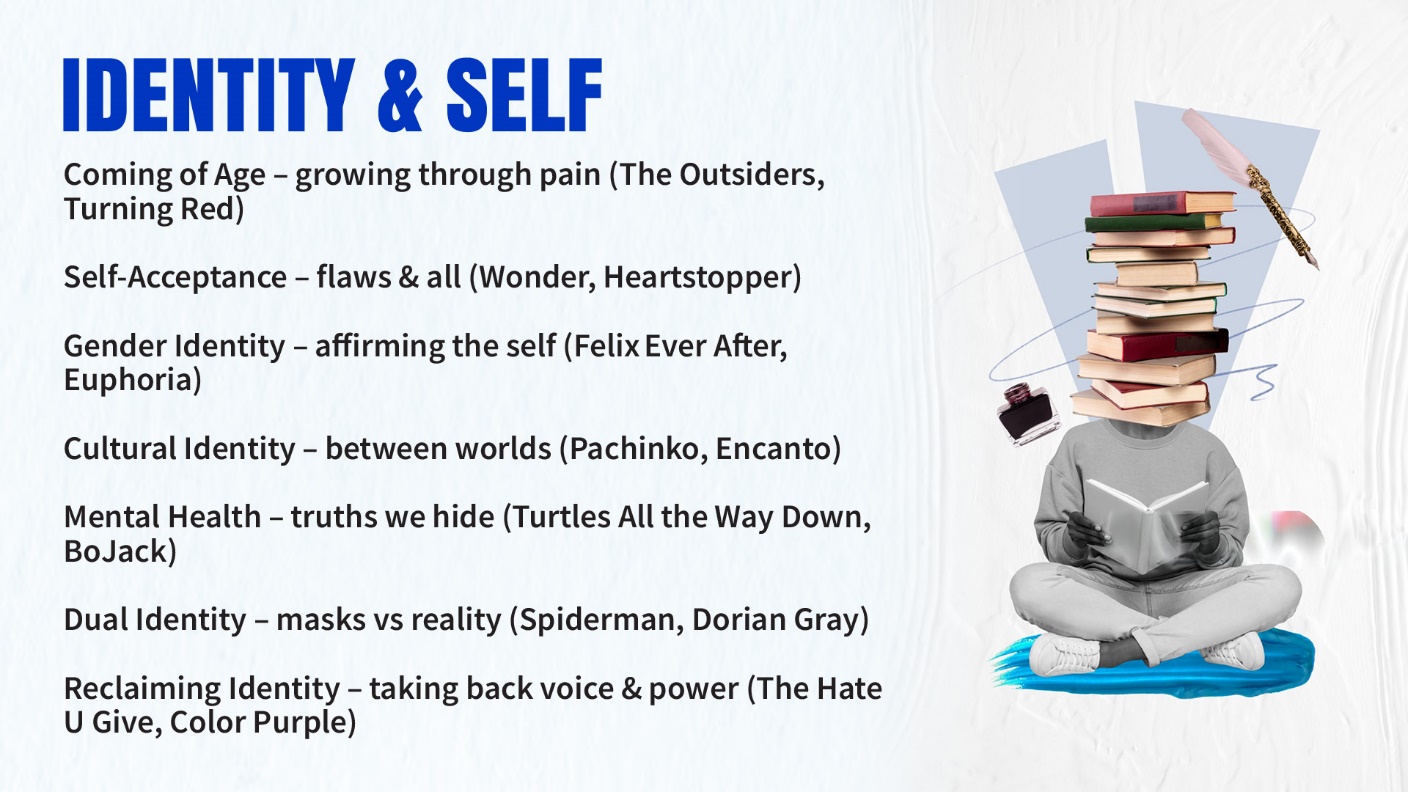 IDENTITY & SELF

Coming of Age – growing through pain (The Outsiders, Turning Red)

Self-Acceptance – flaws & all (Wonder, Heartstopper)

Gender Identity – affirming the self (Felix Ever After, Euphoria)

Cultural Identity – between worlds (Pachinko, Encanto)

Mental Health – truths we hide (Turtles All the Way Down, BoJack)

Dual Identity – masks vs reality (Spiderman, Dorian Gray)

Reclaiming Identity – taking back voice & power (The Hate U Give, Color Purple)